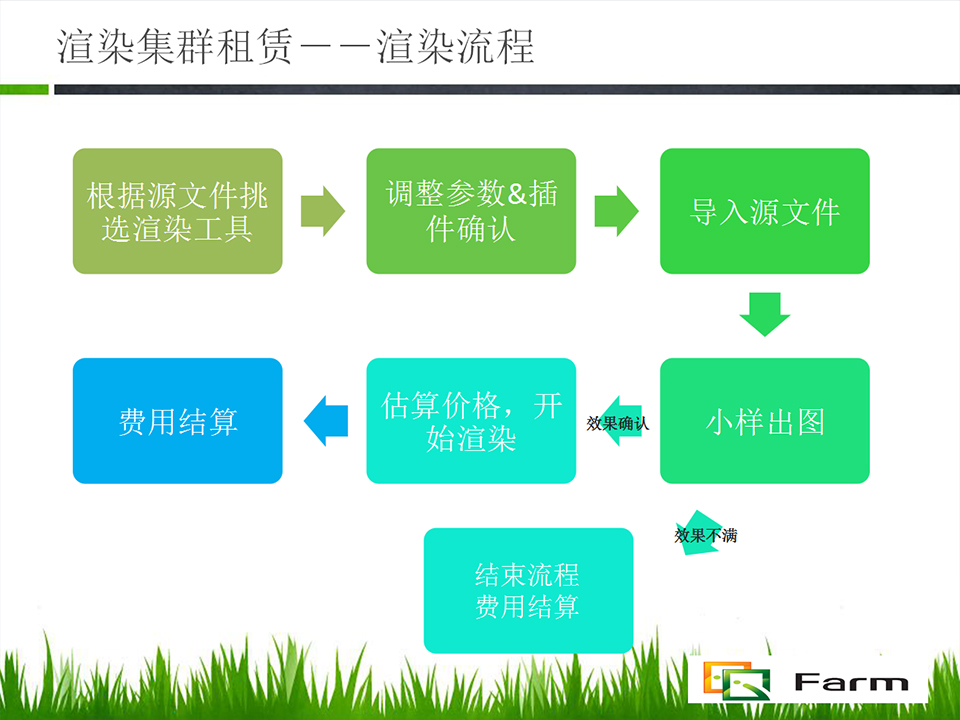 渲染集群租赁——渲染流程

根据源文件挑选渲染工具

调整参数&插件确认

导入源文件

小样出图

效果确认

估算价格，开始渲染

费用结算

效果不满

结束流程
费用结算

Farm